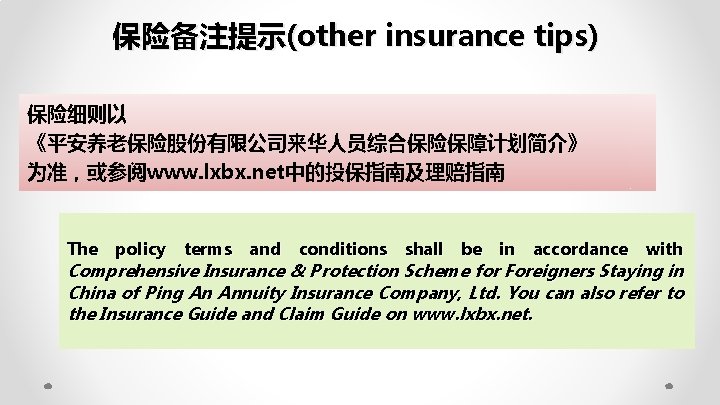 保险备注提示(other insurance tips)

保险细则以
《平安养老保险股份有限公司来华人员综合保险保障计划简介》
为准，或参阅www.lxbx.net中的投保指南及理赔指南

The policy terms and conditions shall be in accordance with Comprehensive Insurance & Protection Scheme for Foreigners Staying in China of Ping An Annuity Insurance Company, Ltd. You can also refer to the Insurance Guide and Claim Guide on www.lxbx.net.